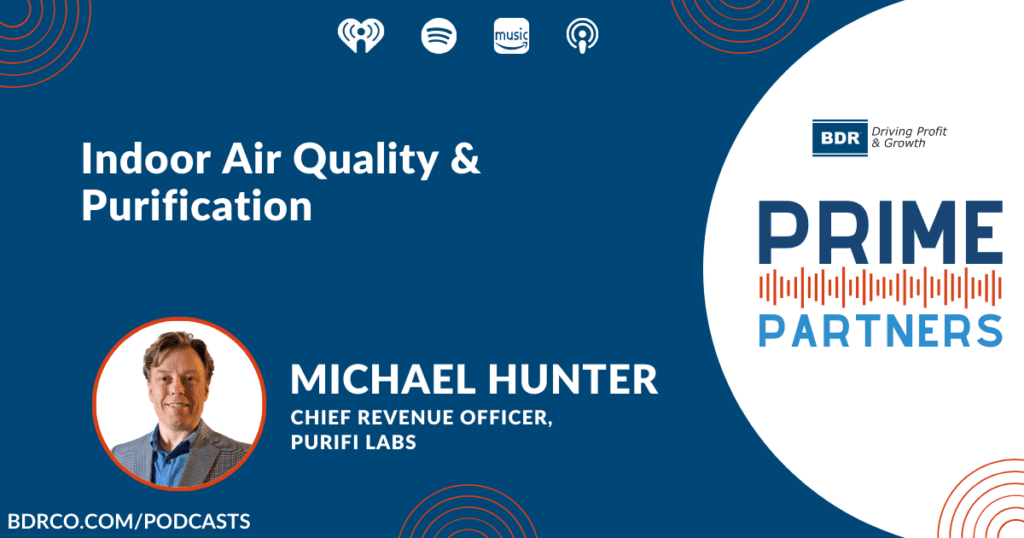 music

Indoor Air Quality & Purification

BDR Driving Profit & Growth

PRIME PARTNERS

MICHAEL HUNTER
CHIEF REVENUE OFFICER, PURIFI LABS

BDRCO.COM/PODCASTS